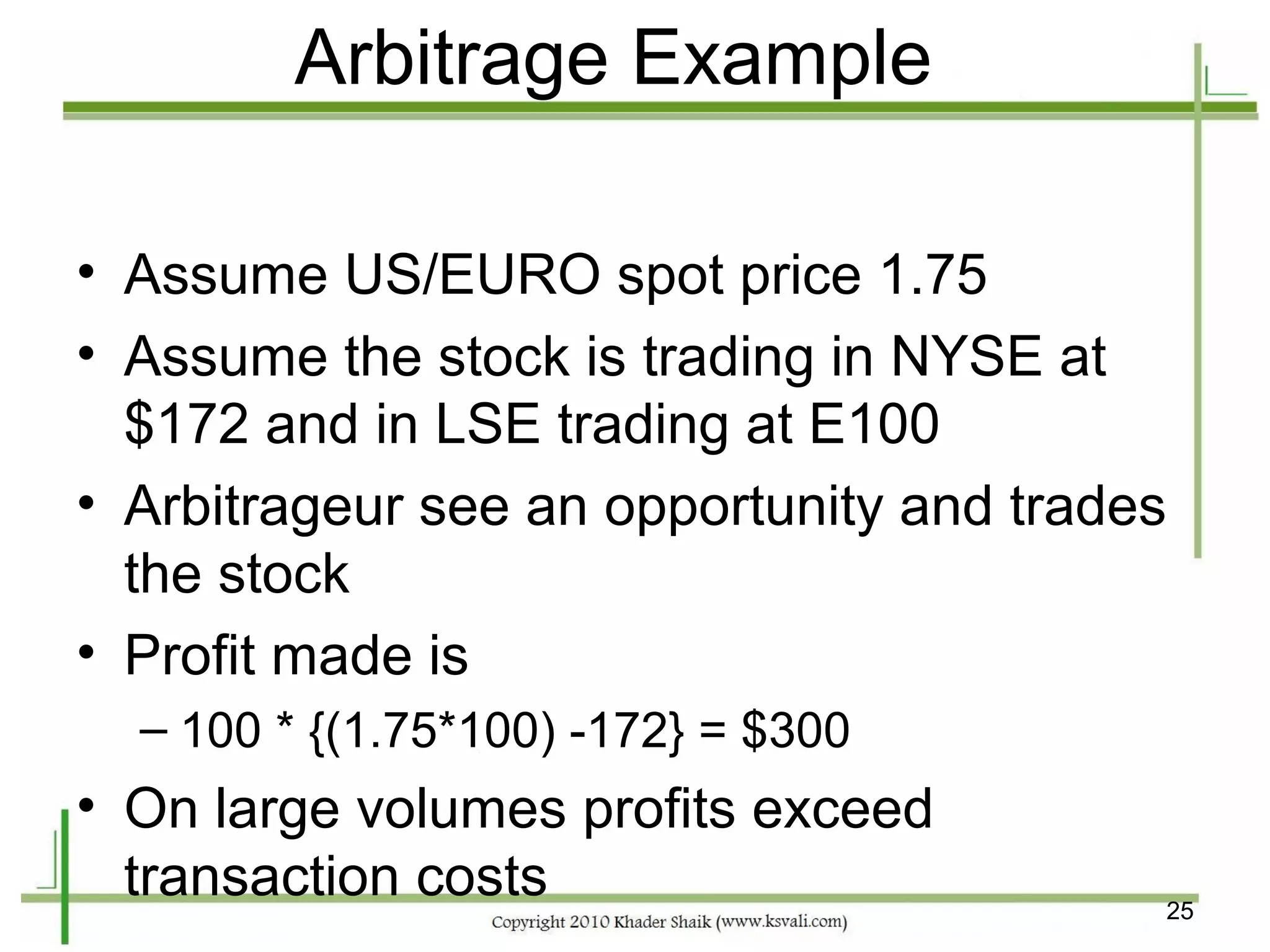 Arbitrage Example

• Assume US/EURO spot price 1.75
• Assume the stock is trading in NYSE at \$172 and in LSE trading at E100
• Arbitrageur see an opportunity and trades the stock
• Profit made is
  – 100 * {(1.75*100) -172} = \$300
• On large volumes profits exceed transaction costs

25

Copyright 2010 Khader Shaik (www.ksvali.com)